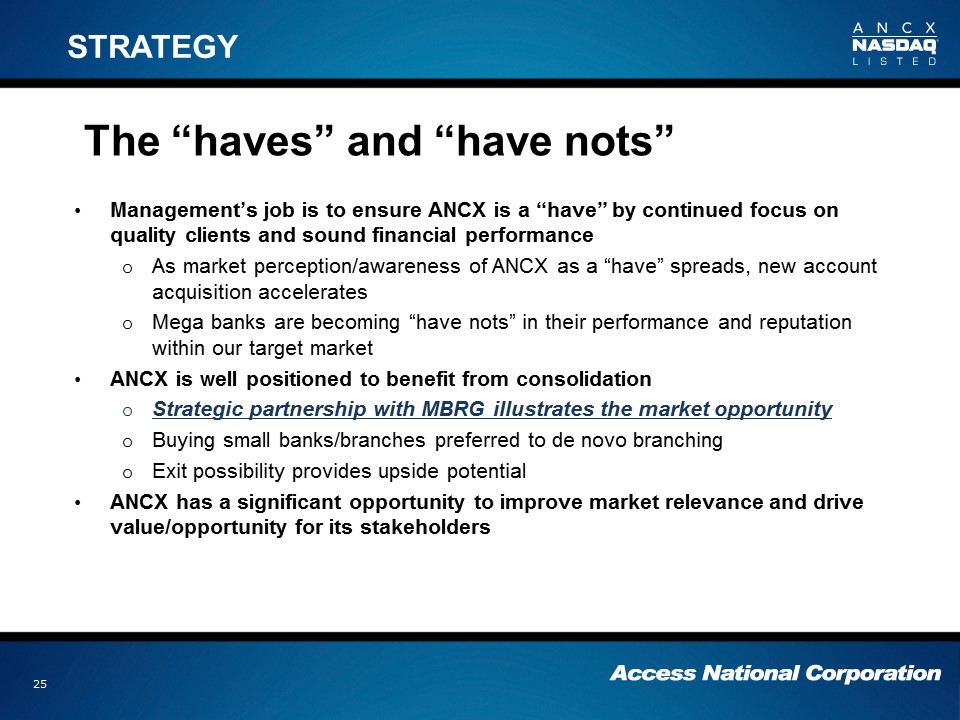 STRATEGY

ANCX
NASDAQ
LISTED

The “haves” and “have nots”

• Management’s job is to ensure ANCX is a “have” by continued focus on quality clients and sound financial performance
o As market perception/awareness of ANCX as a “have” spreads, new account acquisition accelerates
o Mega banks are becoming “have nots” in their performance and reputation within our target market
• ANCX is well positioned to benefit from consolidation
o Strategic partnership with MBRG illustrates the market opportunity
o Buying small banks/branches preferred to de novo branching
o Exit possibility provides upside potential
• ANCX has a significant opportunity to improve market relevance and drive value/opportunity for its stakeholders

25

Access National Corporation